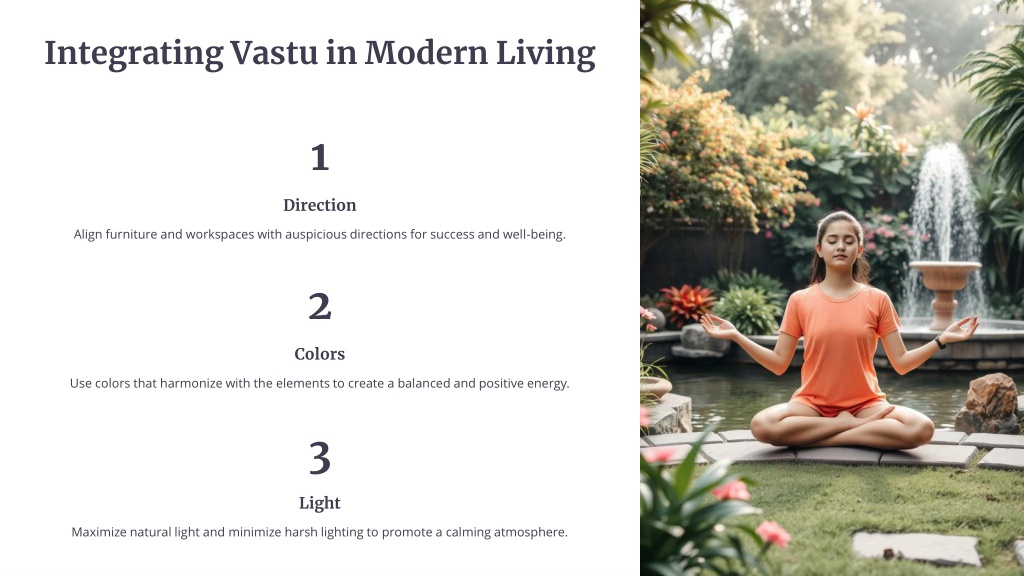 Integrating Vastu in Modern Living

1

Direction

Align furniture and workspaces with auspicious directions for success and well-being.

2

Colors

Use colors that harmonize with the elements to create a balanced and positive energy.

3

Light

Maximize natural light and minimize harsh lighting to promote a calming atmosphere.